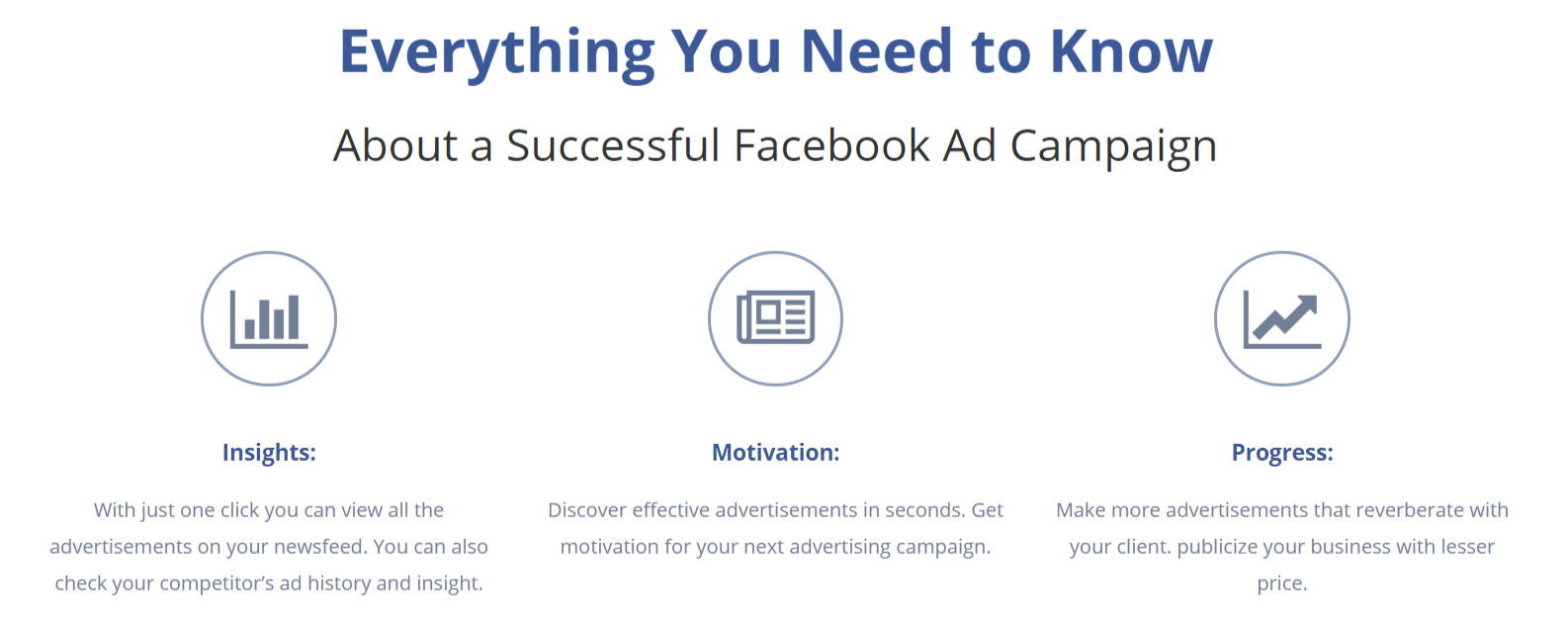 Everything You Need to Know

About a Successful Facebook Ad Campaign

Insights:

With just one click you can view all the advertisements on your newsfeed. You can also check your competitor's ad history and insight.

Motivation:

Discover effective advertisements in seconds. Get motivation for your next advertising campaign.

Progress:

Make more advertisements that reverberate with your client. publicize your business with lesser price.